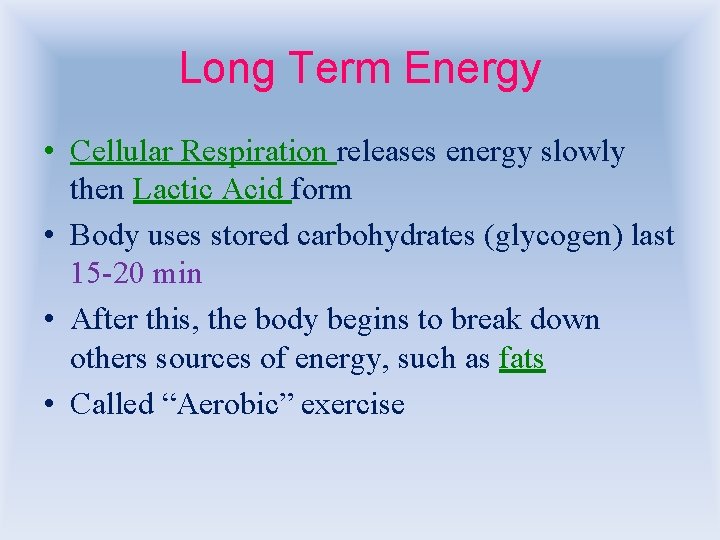 Long Term Energy

• Cellular Respiration releases energy slowly then Lactic Acid form
• Body uses stored carbohydrates (glycogen) last 15-20 min
• After this, the body begins to break down others sources of energy, such as fats
• Called “Aerobic” exercise